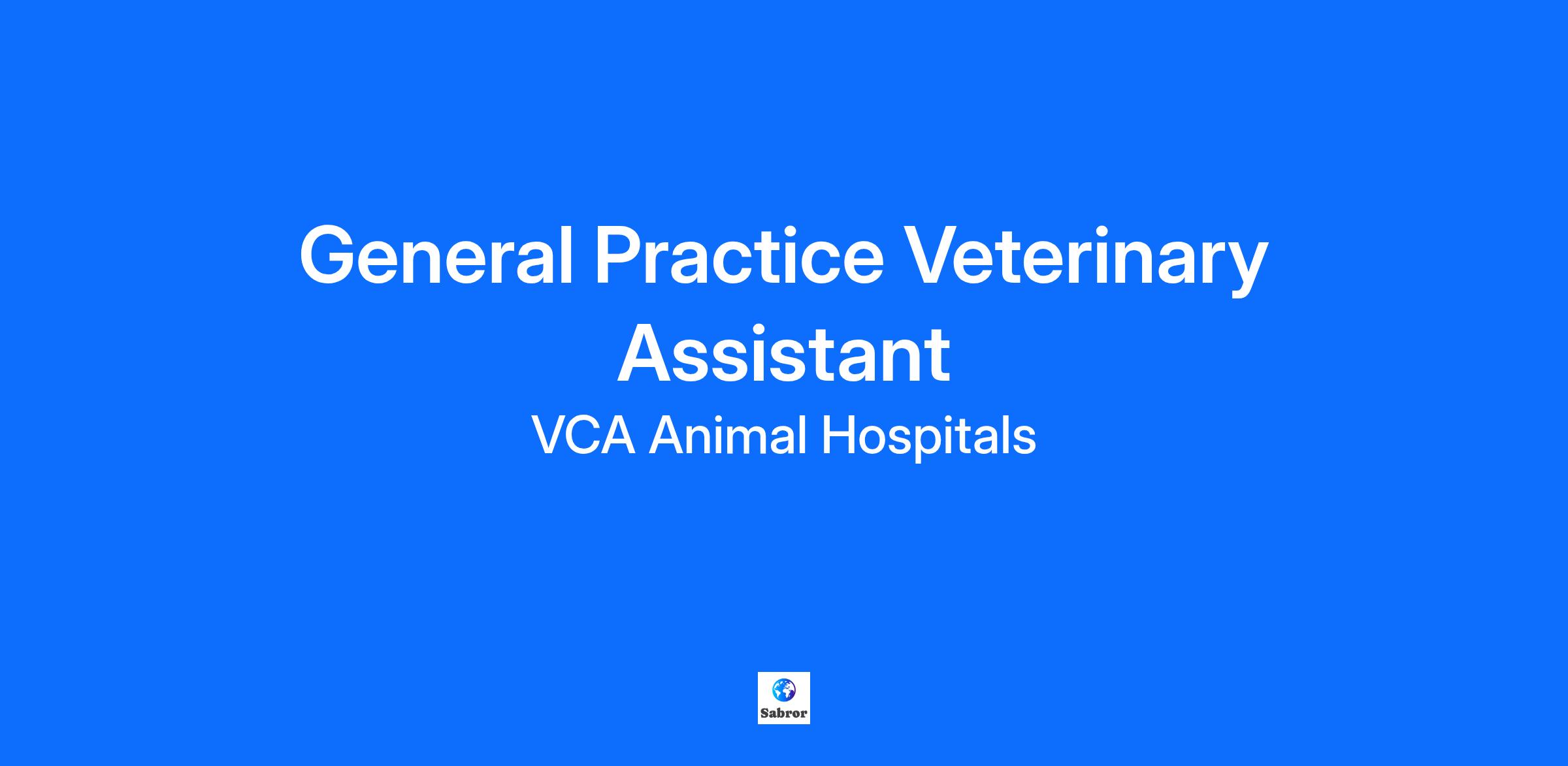 General Practice Veterinary Assistant

VCA Animal Hospitals

Sabror